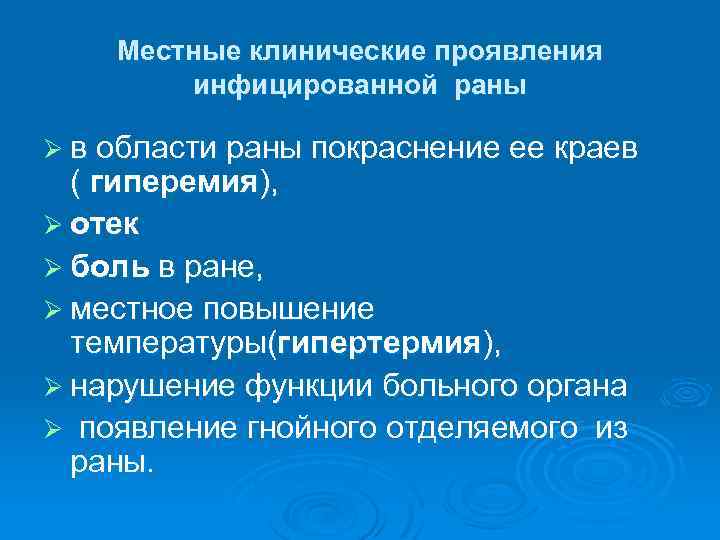 Местные клинические проявления инфицированной раны

➢ в области раны покраснение ее краев ( гиперемия),
➢ отек
➢ боль в ране,
➢ местное повышение температуры(гипертермия),
➢ нарушение функции больного органа
➢ появление гнойного отделяемого из раны.